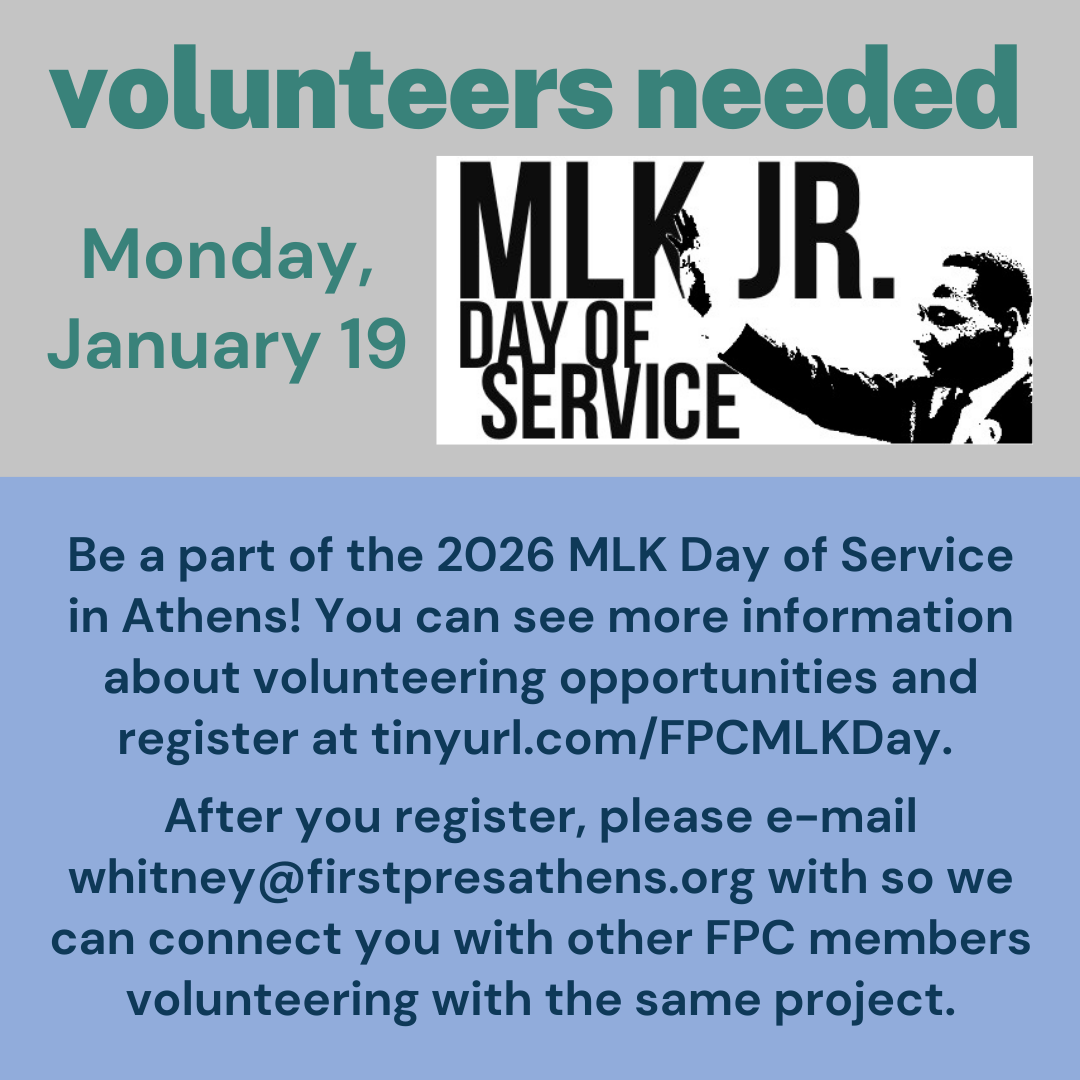 volunteers needed

Monday, January 19

MLK JR. DAY OF SERVICE

Be a part of the 2026 MLK Day of Service in Athens! You can see more information about volunteering opportunities and register at tinyurl.com/FPCMLKDay.

After you register, please e-mail whitney@firstpresathens.org with so we can connect you with other FPC members volunteering with the same project.